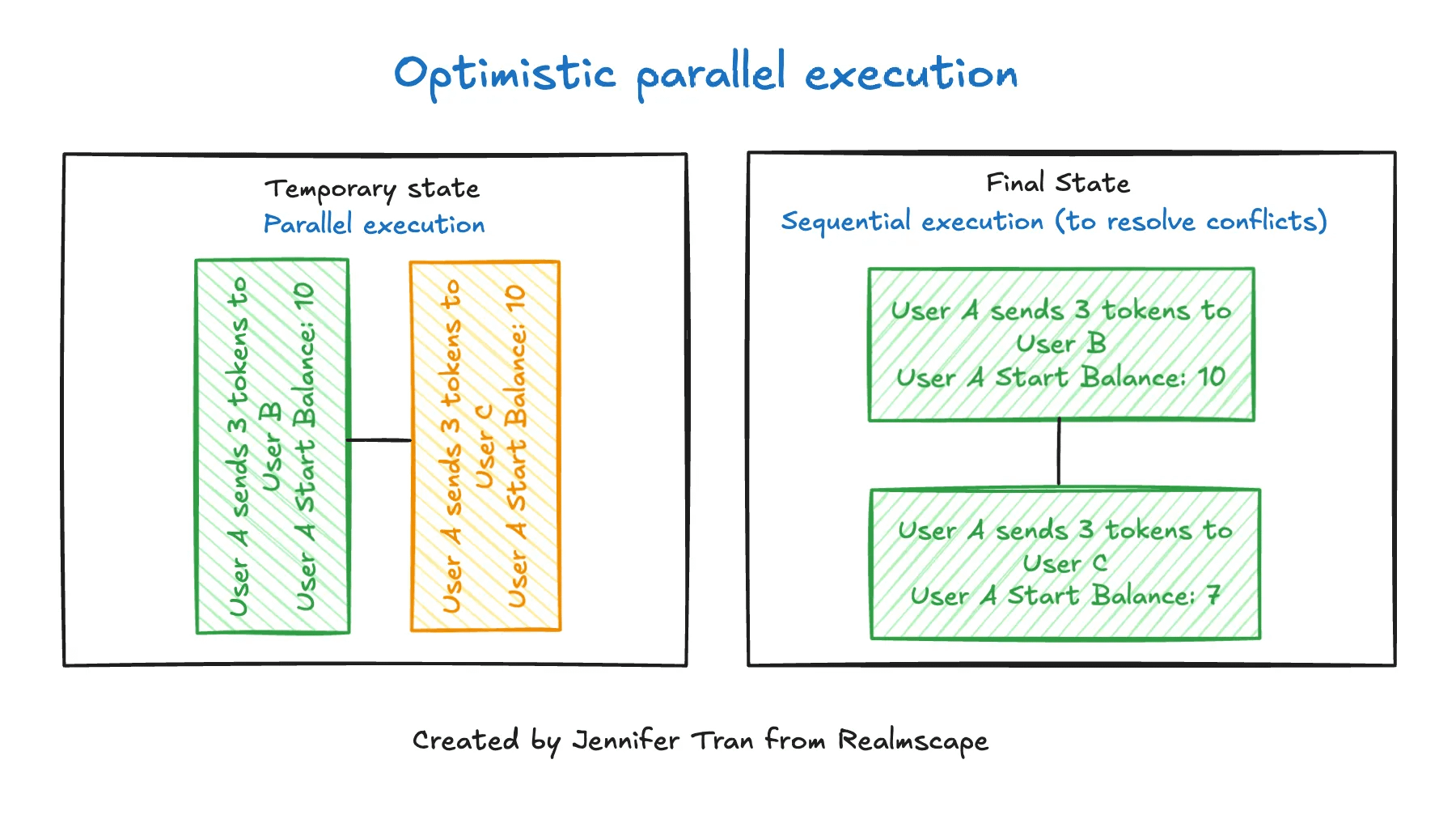 Optimistic parallel execution

Temporary state
Parallel execution

User A sends 3 tokens to User B
User A Start Balance: 10

User A sends 3 tokens to User C
User A Start Balance: 10

Final State
Sequential execution (to resolve conflicts)

User A sends 3 tokens to User B
User A Start Balance: 10

User A sends 3 tokens to User C
User A Start Balance: 7

Created by Jennifer Tran from Realmscape